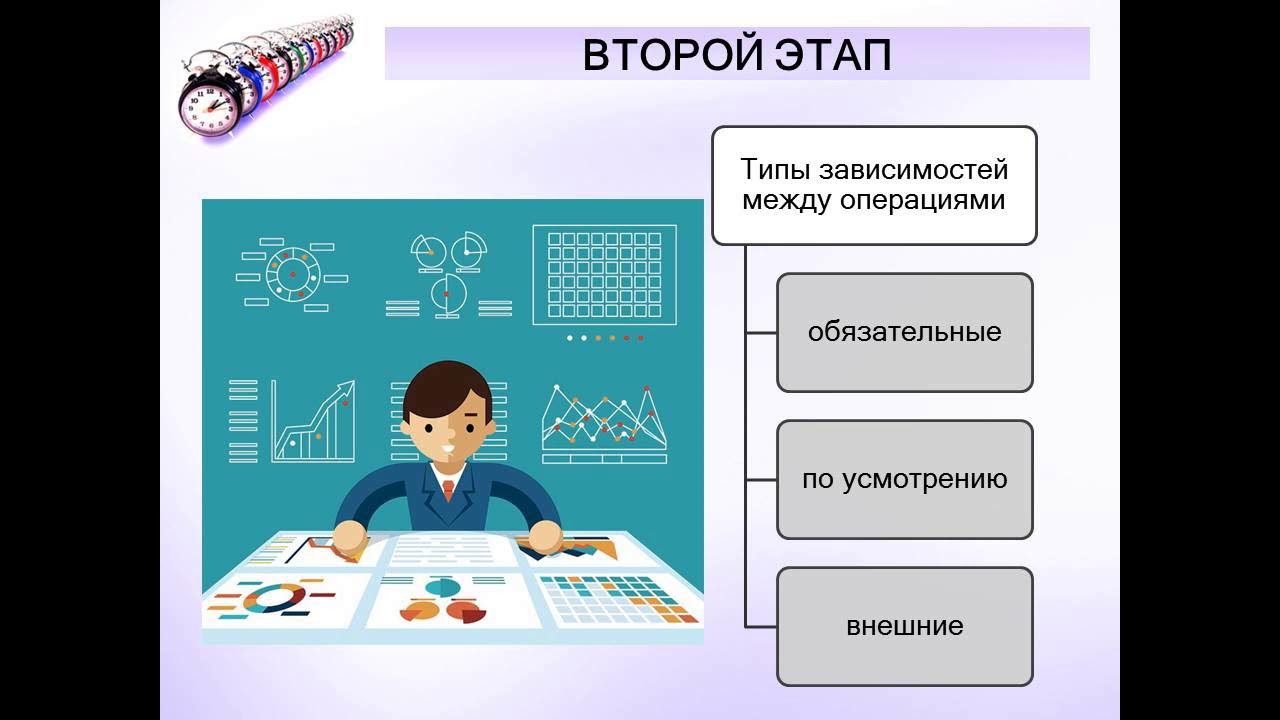 ВТОРОЙ ЭТАП

Типы зависимостей между операциями

обязательные

по усмотрению

внешние